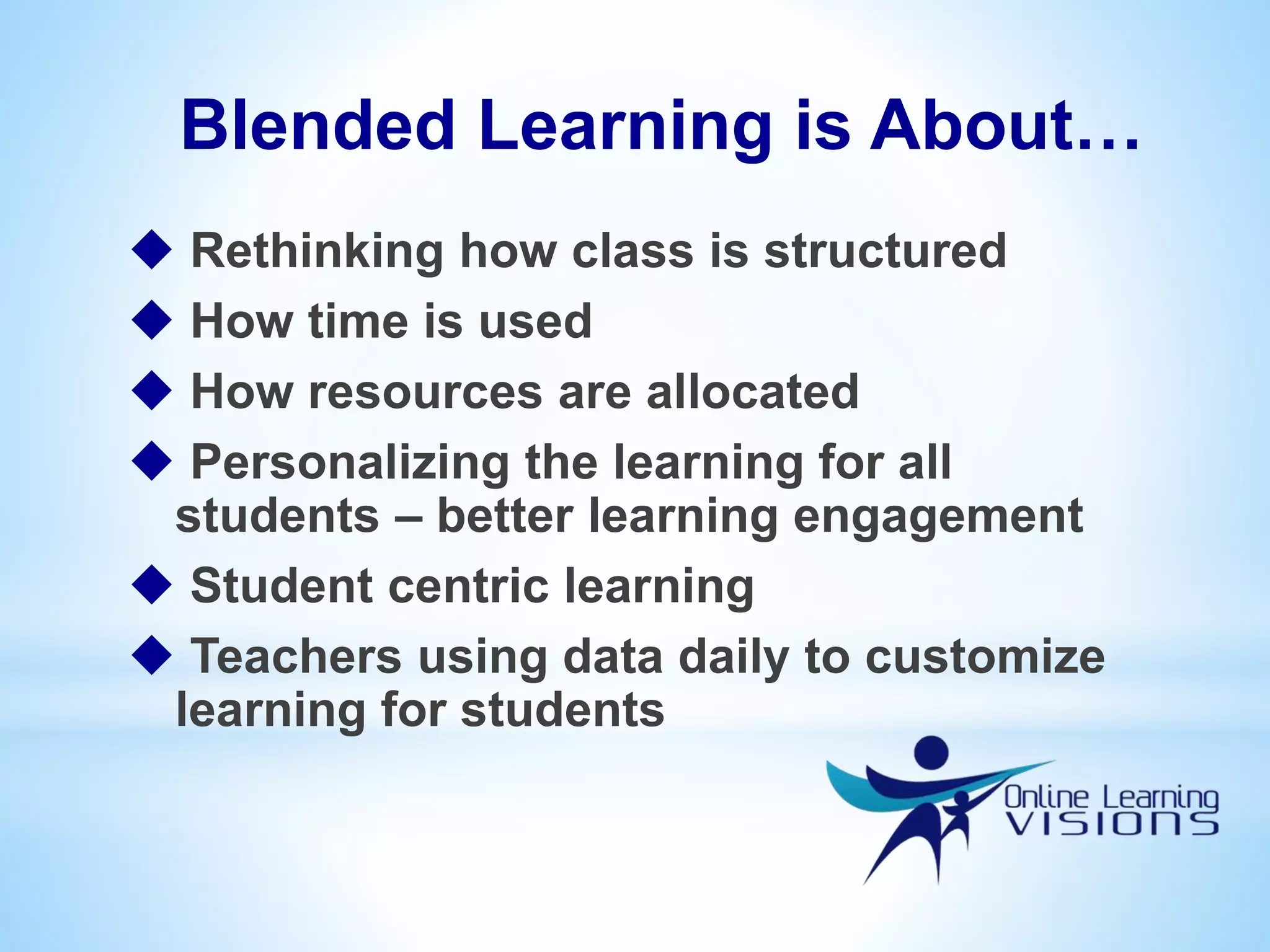 Blended Learning is About…

◆ Rethinking how class is structured
◆ How time is used
◆ How resources are allocated
◆ Personalizing the learning for all students – better learning engagement
◆ Student centric learning
◆ Teachers using data daily to customize learning for students

Online Learning
VISIONS